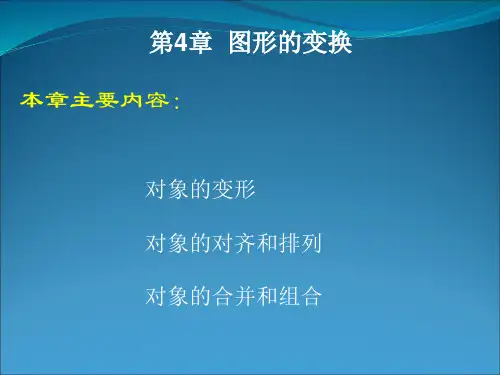 第4章 图形的变换

本章主要内容：

对象的变形

对象的对齐和排列

对象的合并和组合